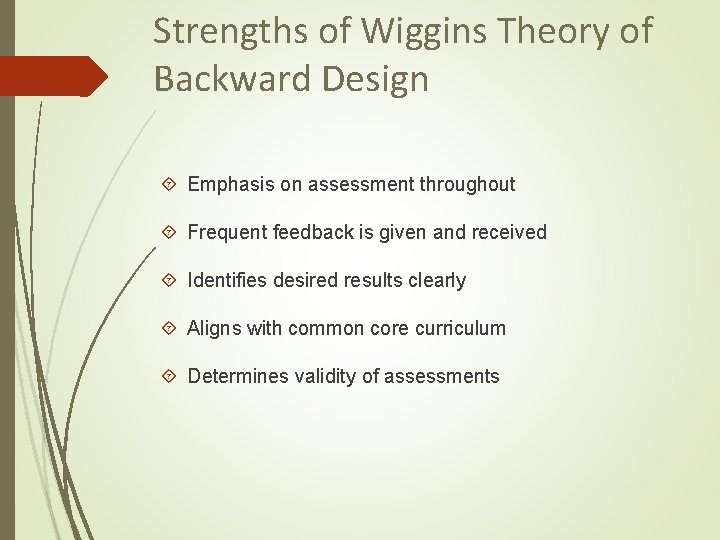 Strengths of Wiggins Theory of Backward Design

Emphasis on assessment throughout

Frequent feedback is given and received

Identifies desired results clearly

Aligns with common core curriculum

Determines validity of assessments